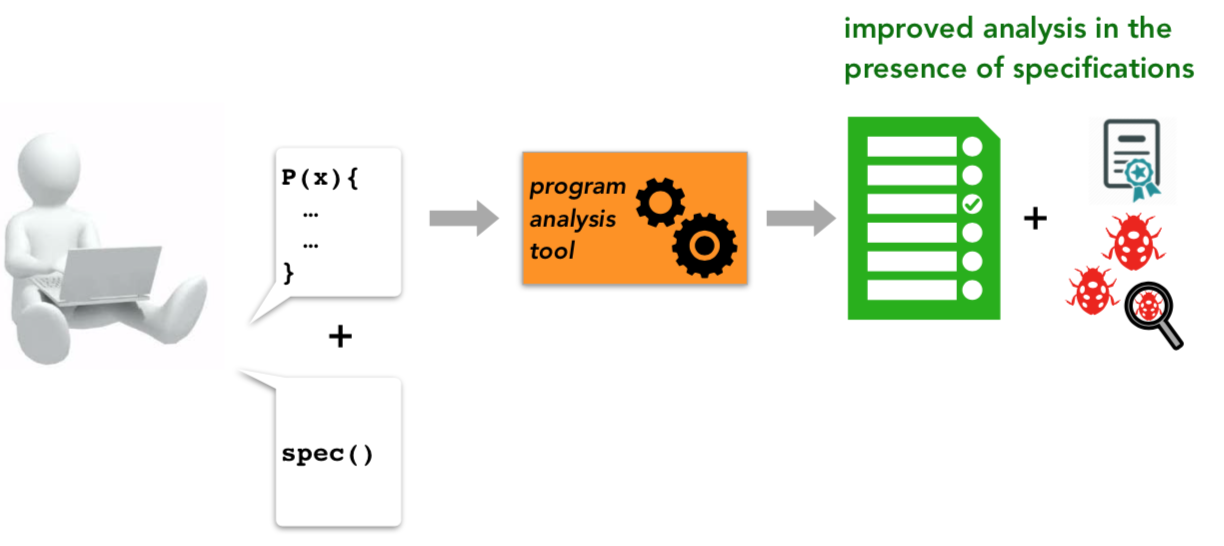 improved analysis in the presence of specifications

P(x){
…
…
}

+

spec()

program analysis tool

+